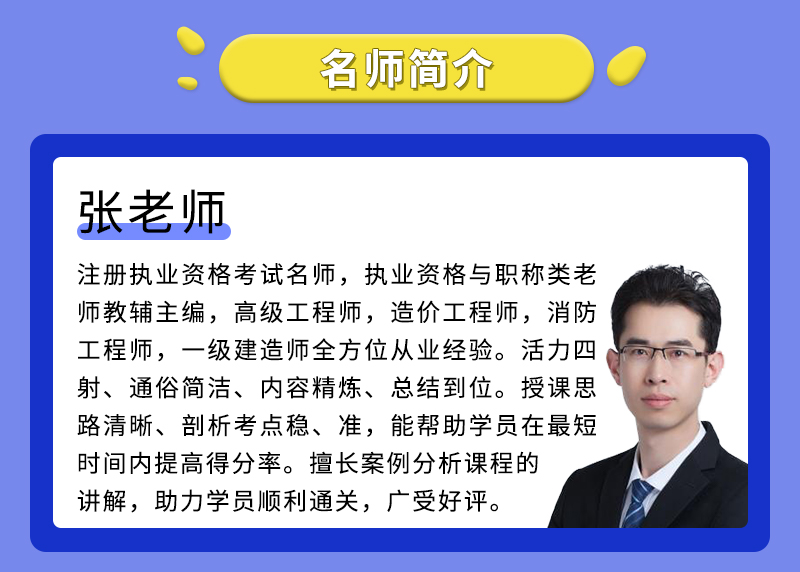 名师简介

张老师

注册执业资格考试名师，执业资格与职称类老师教辅主编，高级工程师，造价工程师，消防工程师，一级建造师全方位从业经验。活力四射、通俗简洁、内容精炼、总结到位。授课思路清晰、剖析考点稳、准，能帮助学员在最短时间内提高得分率。擅长案例分析课程的讲解，助力学员顺利通关，广受好评。